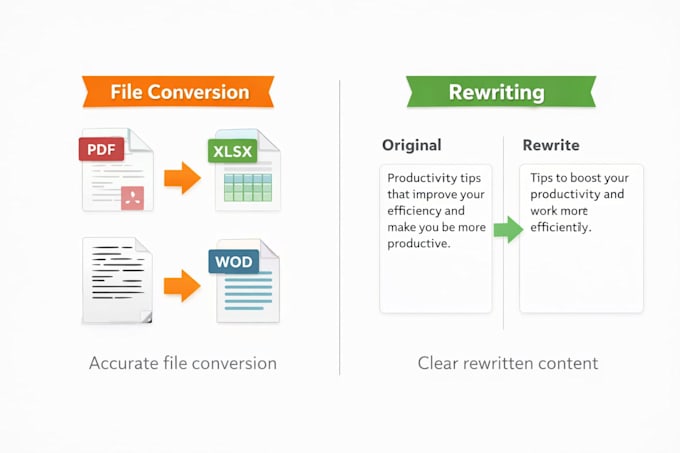 File Conversion

PDF

XLSX

WOD

Accurate file conversion

Rewriting

Original

Productivity tips that improve your efficiency and make you be more productive.

Rewrite

Tips to boost your productivity and work more efficiently.

Clear rewritten content